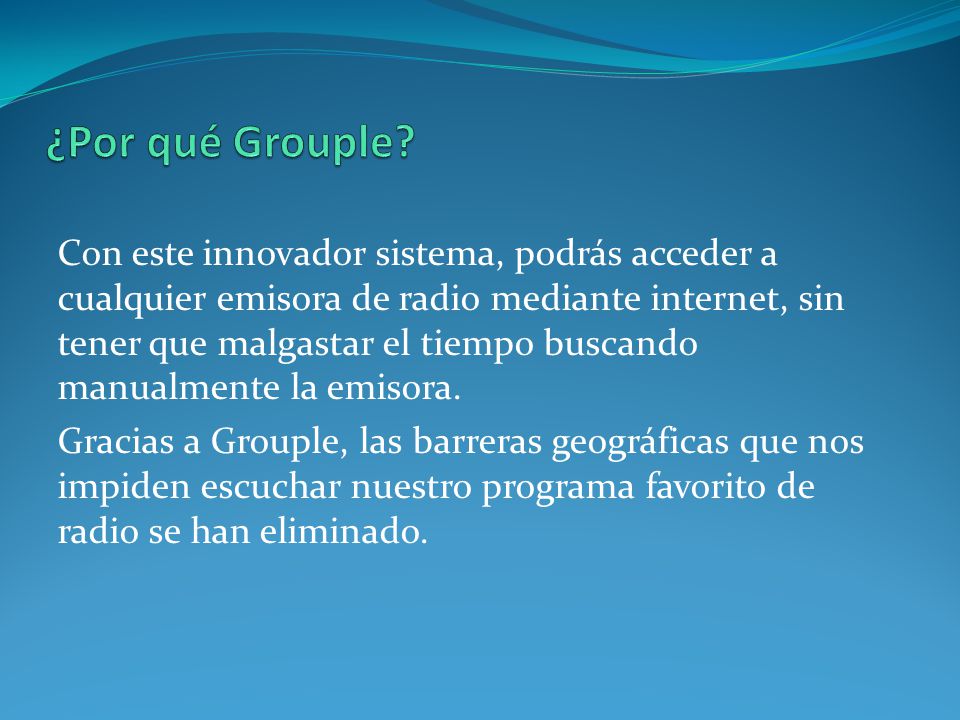 ¿Por qué Grouple?

Con este innovador sistema, podrás acceder a cualquier emisora de radio mediante internet, sin tener que malgastar el tiempo buscando manualmente la emisora.

Gracias a Grouple, las barreras geográficas que nos impiden escuchar nuestro programa favorito de radio se han eliminado.